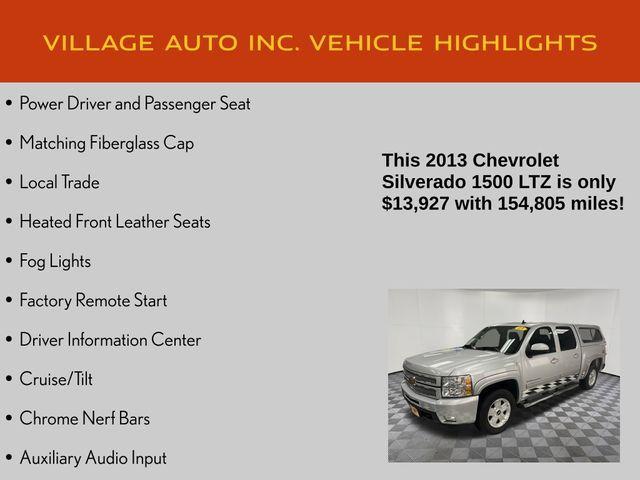 VILLAGE AUTO INC. VEHICLE HIGHLIGHTS

• Power Driver and Passenger Seat

• Matching Fiberglass Cap

• Local Trade

• Heated Front Leather Seats

• Fog Lights

• Factory Remote Start

• Driver Information Center

• Cruise/Tilt

• Chrome Nerf Bars

• Auxiliary Audio Input

This 2013 Chevrolet Silverado 1500 LTZ is only $13,927 with 154,805 miles!